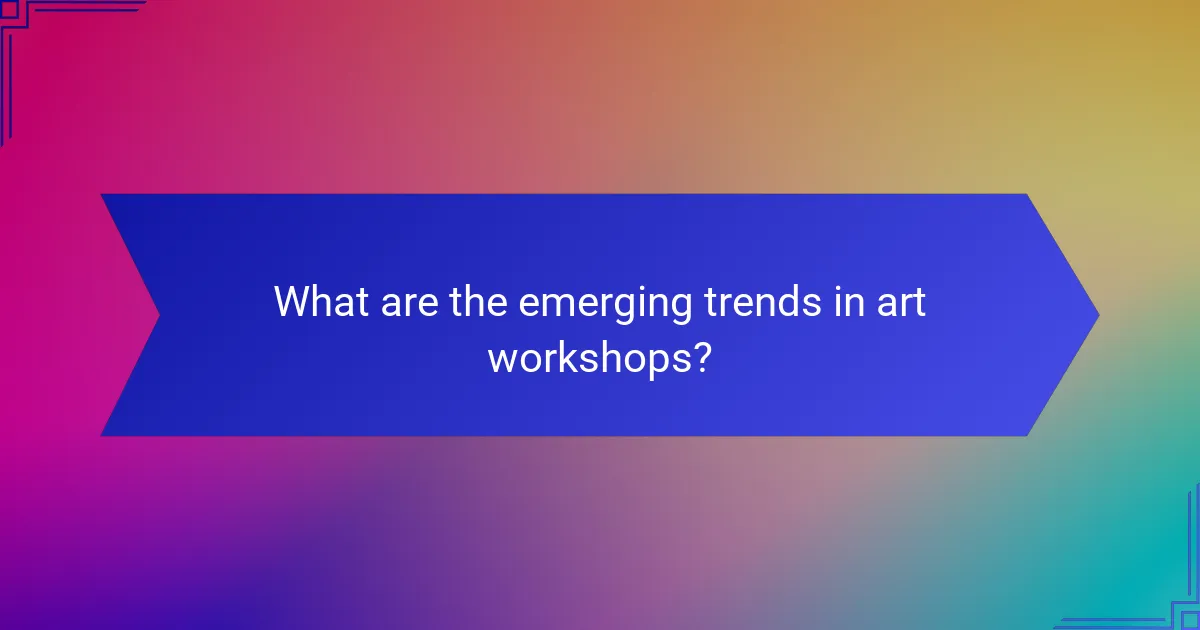 What are the emerging trends in art workshops?